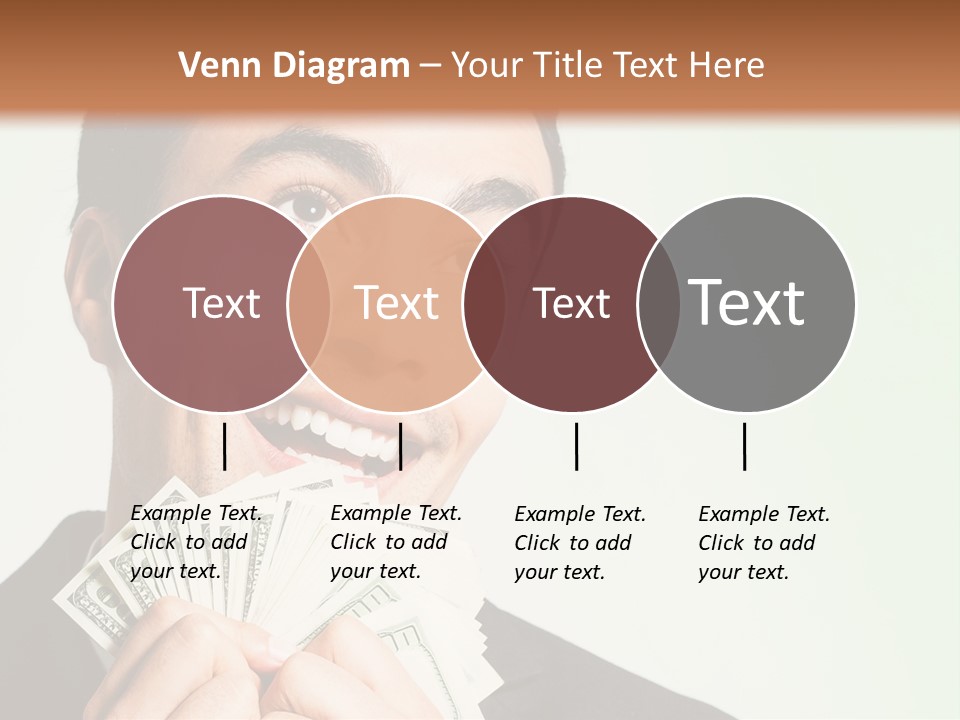 Venn Diagram – Your Title Text Here

Text

Text

Text

Text

Example Text. Click to add your text.

Example Text. Click to add your text.

Example Text. Click to add your text.

Example Text. Click to add your text.